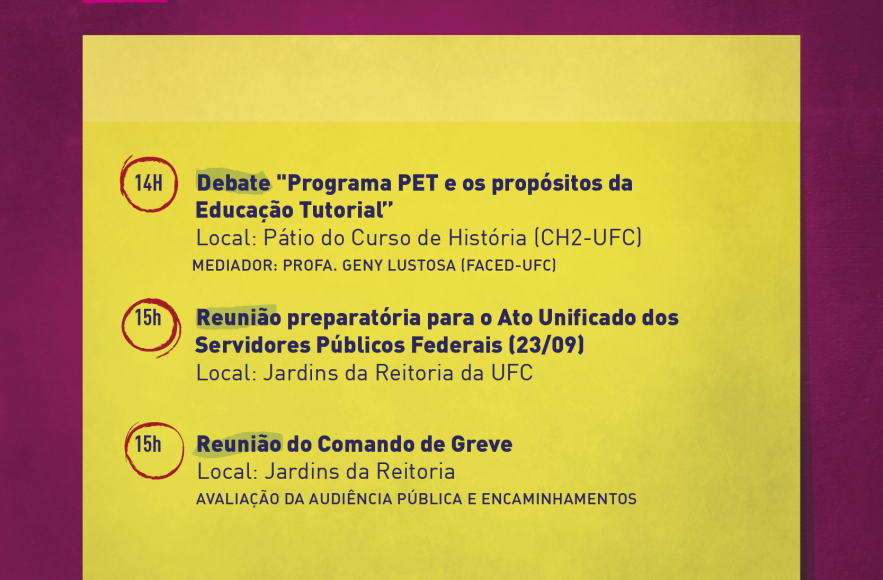 14H

Debate "Programa PET e os propósitos da Educação Tutorial"
Local: Pátio do Curso de História (CH2-UFC)
MEDIADOR: PROFA. GENY LUSTOSA (FACED-UFC)

15h

Reunião preparatória para o Ato Unificado dos Servidores Públicos Federais (23/09)
Local: Jardins da Reitoria da UFC

15h

Reunião do Comando de Greve
Local: Jardins da Reitoria
AVALIAÇÃO DA AUDIÊNCIA PÚBLICA E ENCAMINHAMENTOS